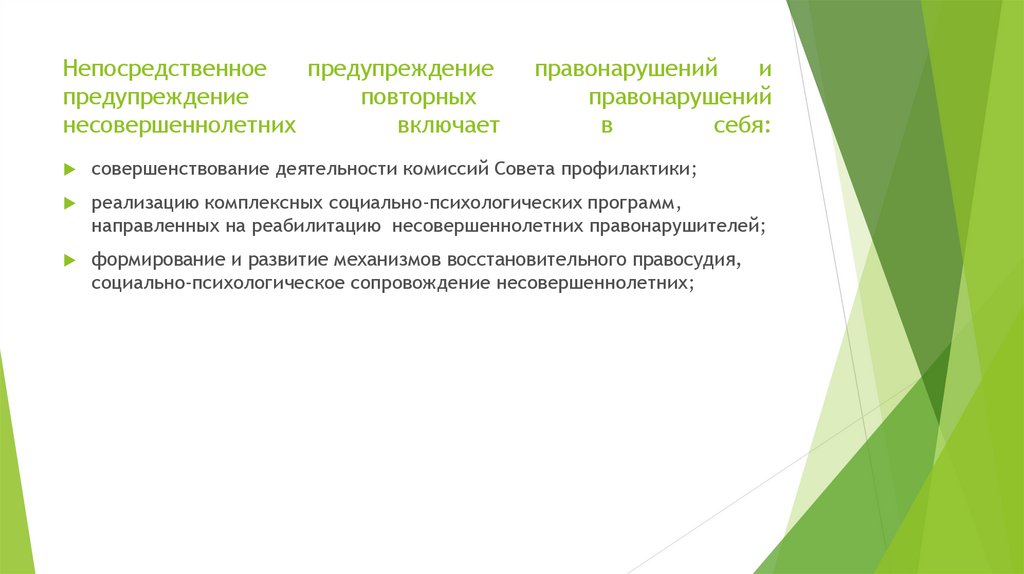 Непосредственное предупреждение правонарушений и предупреждение повторных правонарушений несовершеннолетних включает в себя:

совершенствование деятельности комиссий Совета профилактики;

реализацию комплексных социально-психологических программ, направленных на реабилитацию несовершеннолетних правонарушителей;

формирование и развитие механизмов восстановительного правосудия, социально-психологическое сопровождение несовершеннолетних;